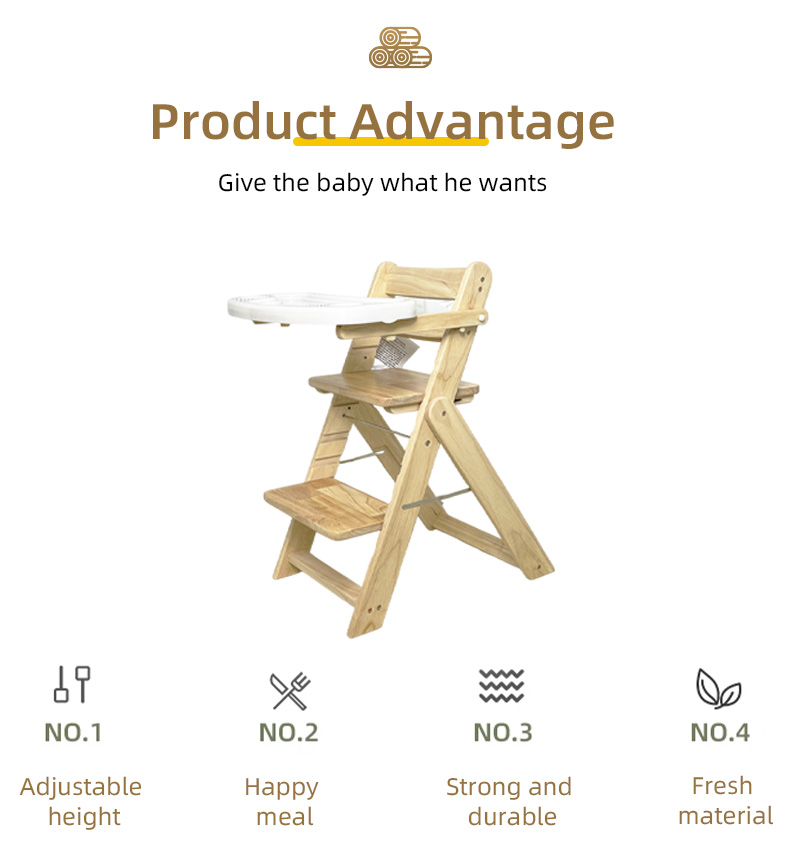 Product Advantage

Give the baby what he wants

NO.1

Adjustable height

NO.2

Happy meal

NO.3

Strong and durable

NO.4

Fresh material